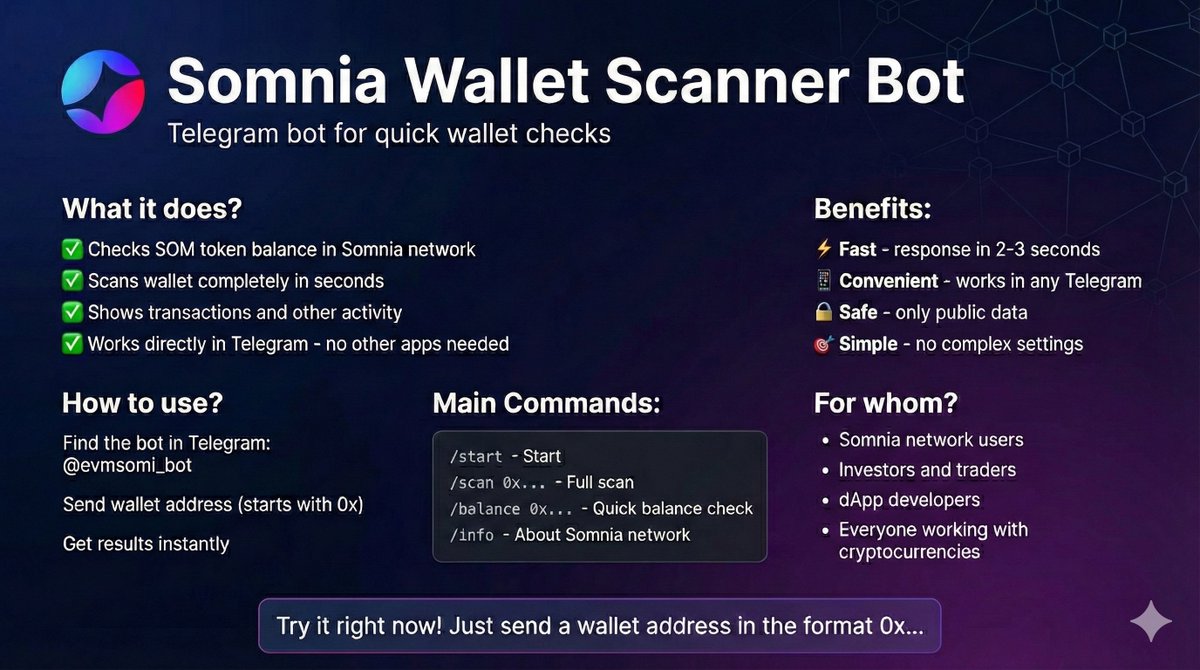 Somnia Wallet Scanner Bot
Telegram bot for quick wallet checks

What it does?
✅ Checks SOM token balance in Somnia network
✅ Scans wallet completely in seconds
✅ Shows transactions and other activity
✅ Works directly in Telegram - no other apps needed

How to use?
Find the bot in Telegram: @evmsomi_bot

Send wallet address (starts with 0x)

Get results instantly

Main Commands:
/start - Start
/scan 0x... - Full scan
/balance 0x... - Quick balance check
/info - About Somnia network

Benefits:
⚡ Fast - response in 2-3 seconds
📱 Convenient - works in any Telegram
🔒 Safe - only public data
🎯 Simple - no complex settings

For whom?
• Somnia network users
• Investors and traders
• dApp developers
• Everyone working with cryptocurrencies

Try it right now! Just send a wallet address in the format 0x...